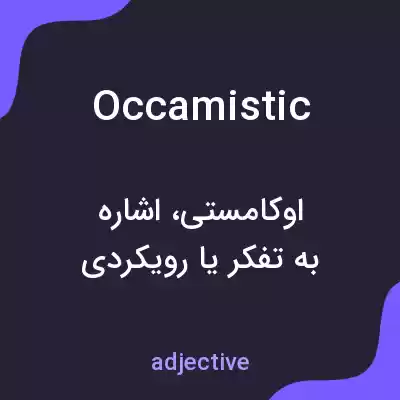 Occamistic

اوکامستی، اشاره به تفکر یا رویکردی

adjective